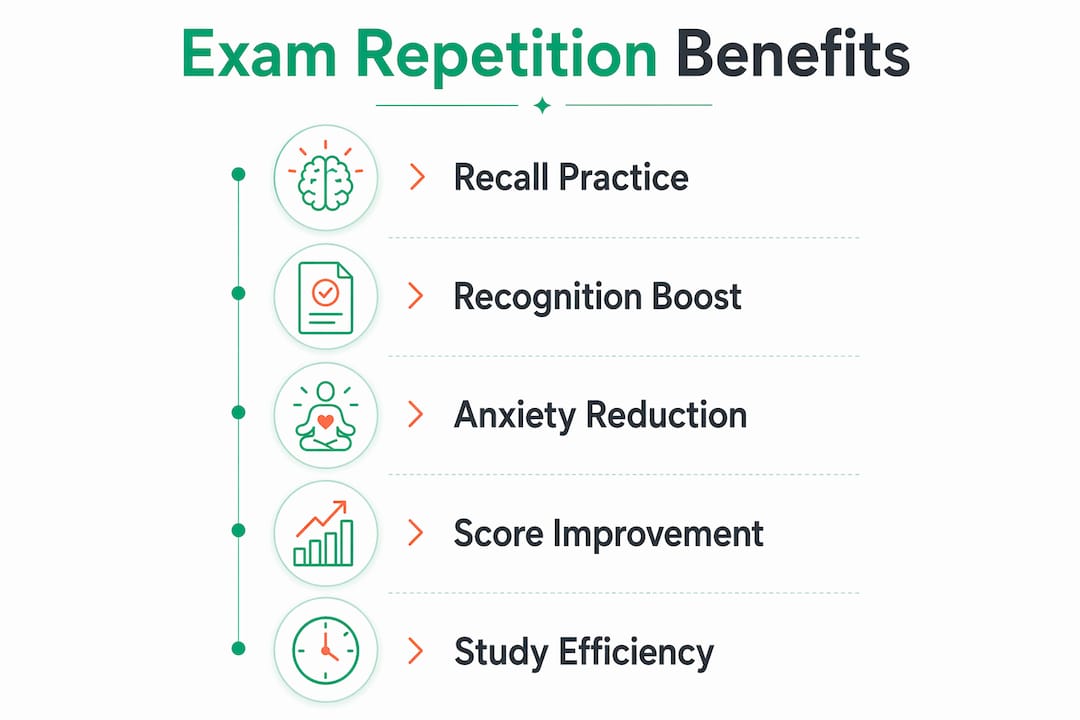 Exam Repetition Benefits

Recall Practice

Recognition Boost

Anxiety Reduction

Score Improvement

Study Efficiency